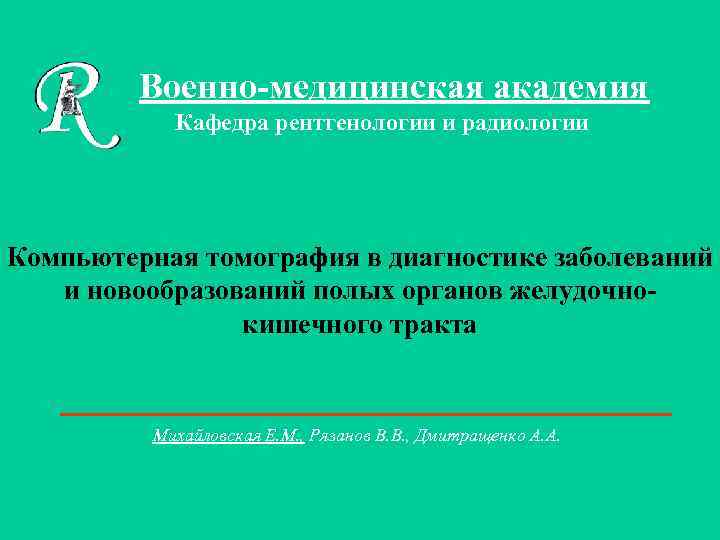 R

Военно-медицинская академия
Кафедра рентгенологии и радиологии

Компьютерная томография в диагностике заболеваний и новообразований полых органов желудочно-кишечного тракта

Михайловская Е.М., Рязанов В.В., Дмитращенко А.А.